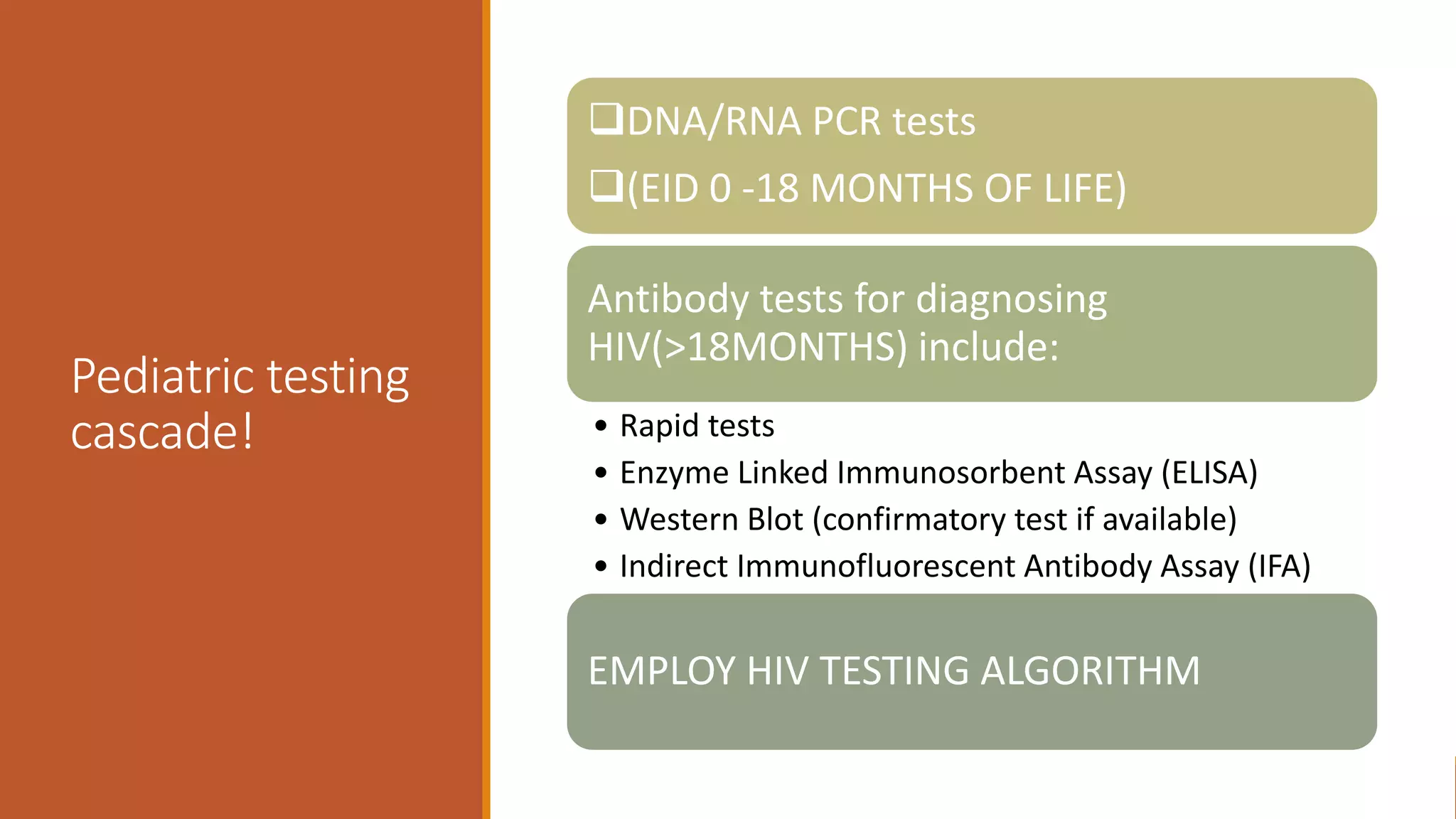 Pediatric testing cascade!

❑DNA/RNA PCR tests

❑(EID 0 -18 MONTHS OF LIFE)

Antibody tests for diagnosing HIV(>18MONTHS) include:

• Rapid tests
• Enzyme Linked Immunosorbent Assay (ELISA)
• Western Blot (confirmatory test if available)
• Indirect Immunofluorescent Antibody Assay (IFA)

EMPLOY HIV TESTING ALGORITHM